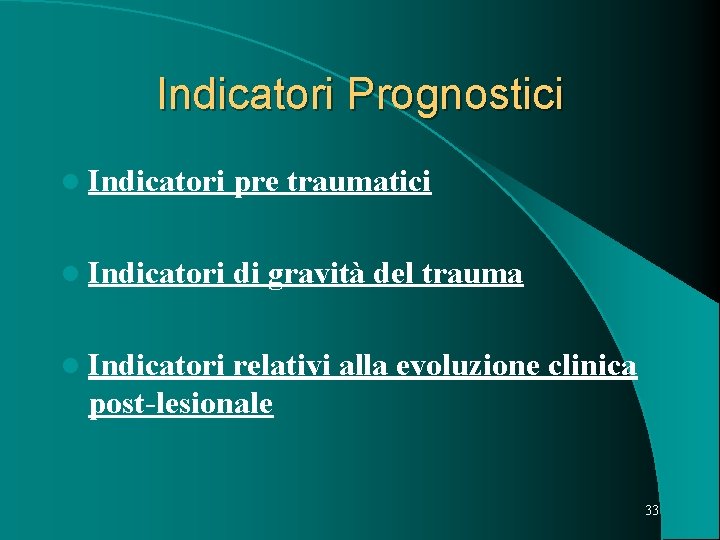 Indicatori Prognostici

Indicatori pre traumatici

Indicatori di gravità del trauma

Indicatori relativi alla evoluzione clinica post-lesionale

33